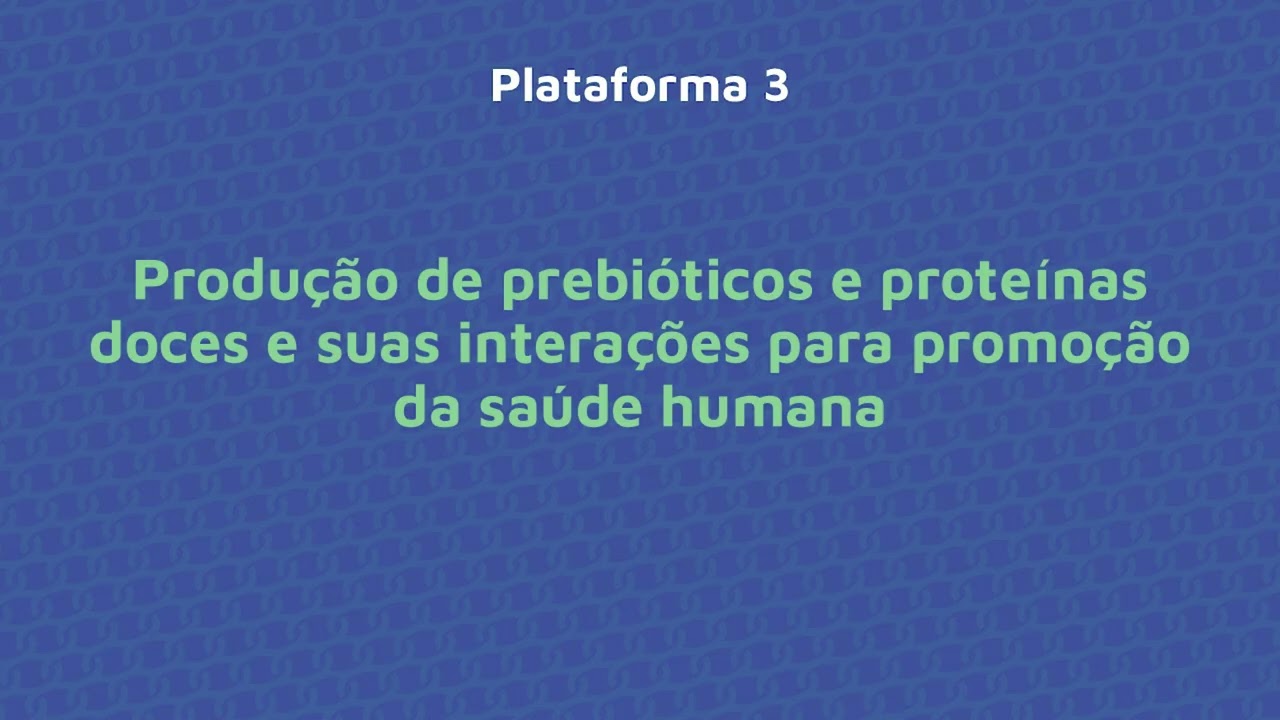 Plataforma 3

Produção de prebióticos e proteínas doces e suas interações para promoção da saúde humana